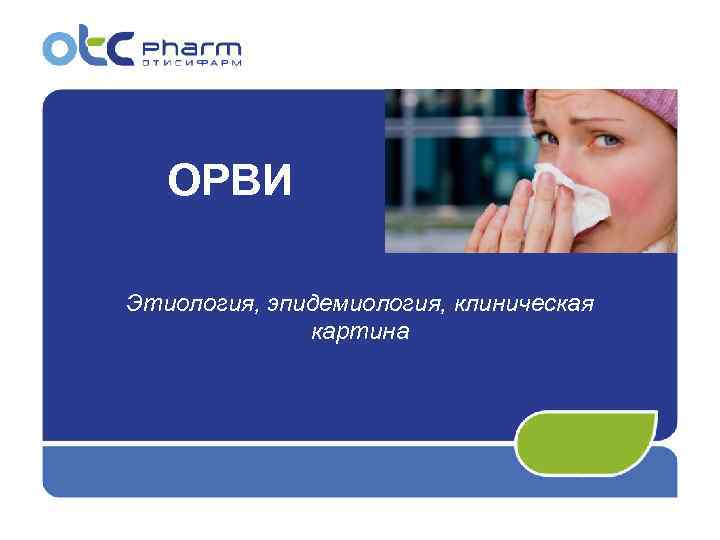 otc pharm
ОТИСИФАРМ

ОРВИ

Этиология, эпидемиология, клиническая картина